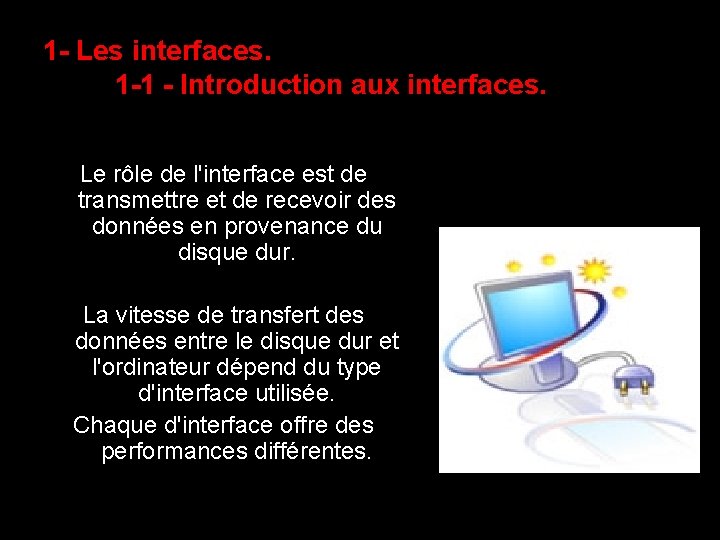 1- Les interfaces.

1-1 - Introduction aux interfaces.

Le rôle de l'interface est de transmettre et de recevoir des données en provenance du disque dur.

La vitesse de transfert des données entre le disque dur et l'ordinateur dépend du type d'interface utilisée.

Chaque d'interface offre des performances différentes.